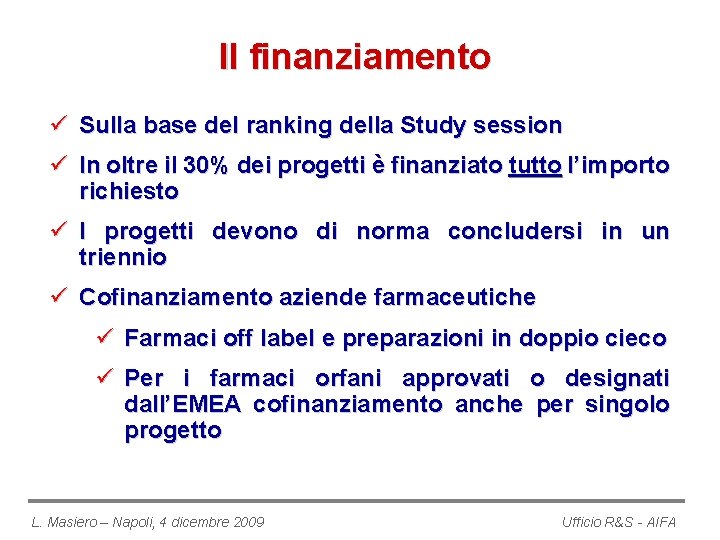 Il finanziamento

✓ Sulla base del ranking della Study session

✓ In oltre il 30% dei progetti è finanziato tutto l'importo richiesto

✓ I progetti devono di norma concludersi in un triennio

✓ Cofinanziamento aziende farmaceutiche

✓ Farmaci off label e preparazioni in doppio cieco

✓ Per i farmaci orfani approvati o designati dall'EMEA cofinanziamento anche per singolo progetto

L. Masiero – Napoli, 4 dicembre 2009

Ufficio R&S - AIFA